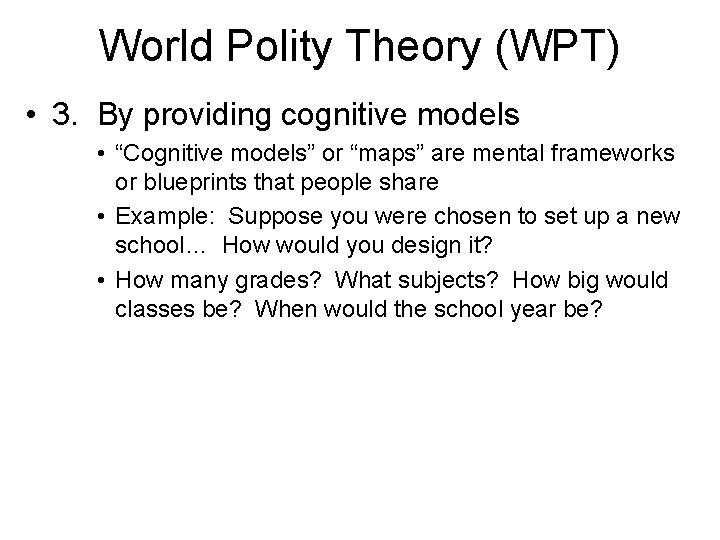 World Polity Theory (WPT)

• 3. By providing cognitive models

• “Cognitive models” or “maps” are mental frameworks or blueprints that people share

• Example: Suppose you were chosen to set up a new school… How would you design it?

• How many grades? What subjects? How big would classes be? When would the school year be?